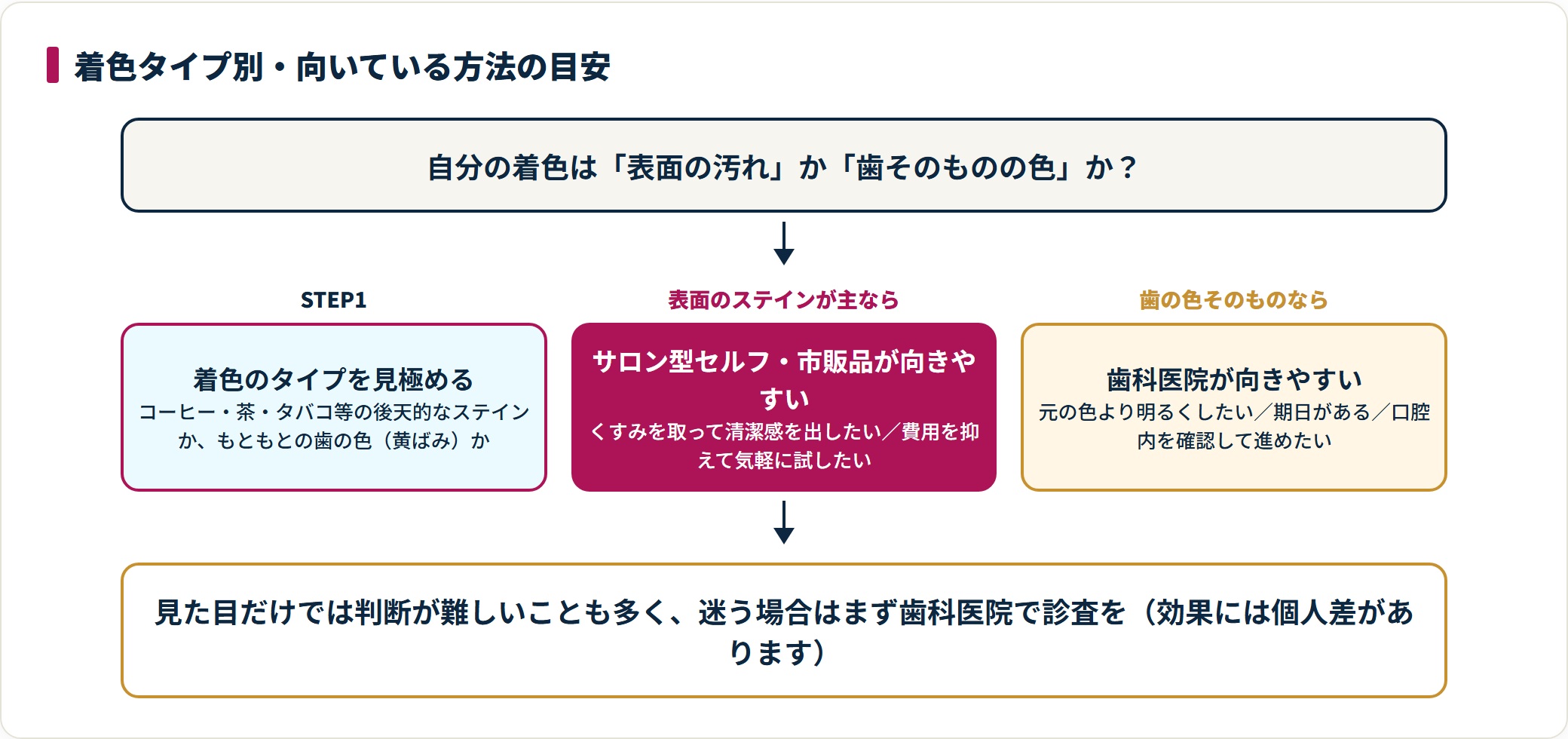 着色タイプ別・向いている方法の目安

自分の着色は「表面の汚れ」か「歯そのものの色」か？

STEP1

着色のタイプを見極める
コーヒー・茶・タバコ等の後天的なステインか、もともとの歯の色（黄ばみ）か

表面のステインが主なら

サロン型セルフ・市販品が向きやすい
くすみを取って清潔感を出したい／費用を抑えて気軽に試したい

歯の色そのものなら

歯科医院が向きやすい
元の色より明るくしたい／期日がある／口腔内を確認して進めたい

見た目だけでは判断が難しいことも多く、迷う場合はまず歯科医院で診査を（効果には個人差があります）